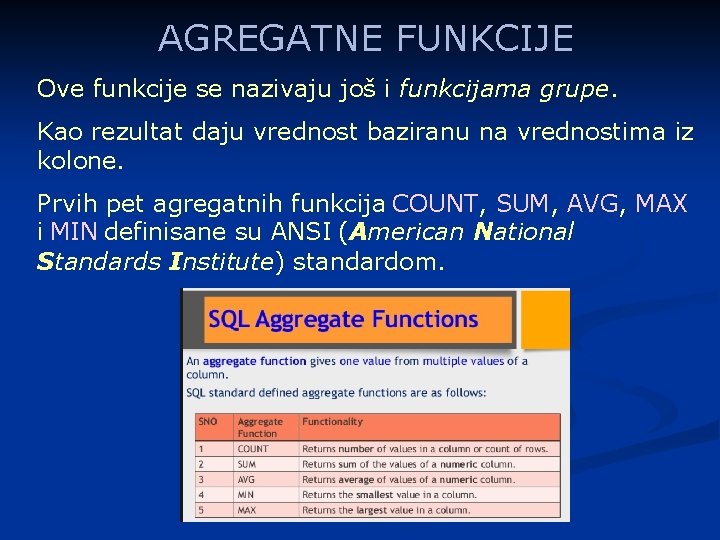 AGREGATNE FUNKCIJE

Ove funkcije se nazivaju još i funkcijama grupe.

Kao rezultat daju vrednost baziranu na vrednostima iz kolone.

Prvih pet agregatnih funkcija COUNT, SUM, AVG, MAX i MIN definisane su ANSI (American National Standards Institute) standardom.

SQL Aggregate Functions

An aggregate function gives one value from multiple values of a column.

SQL standard defined aggregate functions are as follows:

| SNO | Aggregate Function | Functionality |
|---|---|---|
| 1 | COUNT | Returns number of values in a column or count of rows. |
| 2 | SUM | Returns sum of the values of a numeric column. |
| 3 | AVG | Returns average of values of a numeric column. |
| 4 | MIN | Returns the smallest value in a column. |
| 5 | MAX | Returns the largest value in a column. |